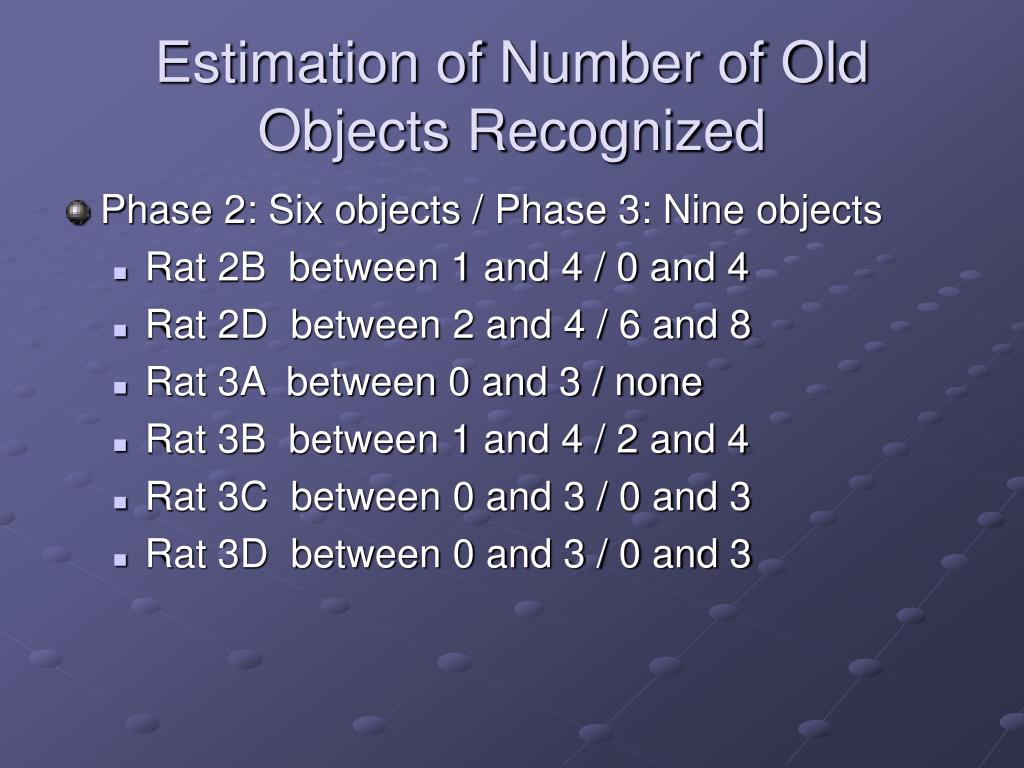 Estimation of Number of Old Objects Recognized

Phase 2: Six objects / Phase 3: Nine objects

Rat 2B between 1 and 4 / 0 and 4
Rat 2D between 2 and 4 / 6 and 8
Rat 3A between 0 and 3 / none
Rat 3B between 1 and 4 / 2 and 4
Rat 3C between 0 and 3 / 0 and 3
Rat 3D between 0 and 3 / 0 and 3